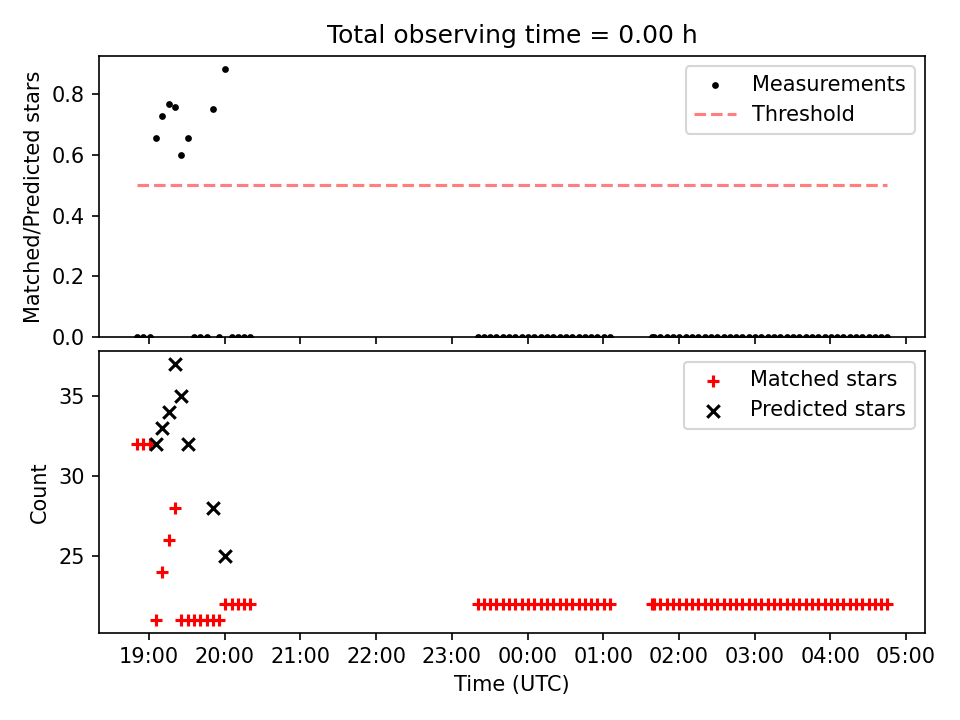 Total observing time = 0.00 h

Matched/Predicted stars

0.8
0.6
0.4
0.2
0.0

Measurements
Threshold

Count

35
30
25

Matched stars
Predicted stars

19:00 20:00 21:00 22:00 23:00 00:00 01:00 02:00 03:00 04:00 05:00

Time (UTC)